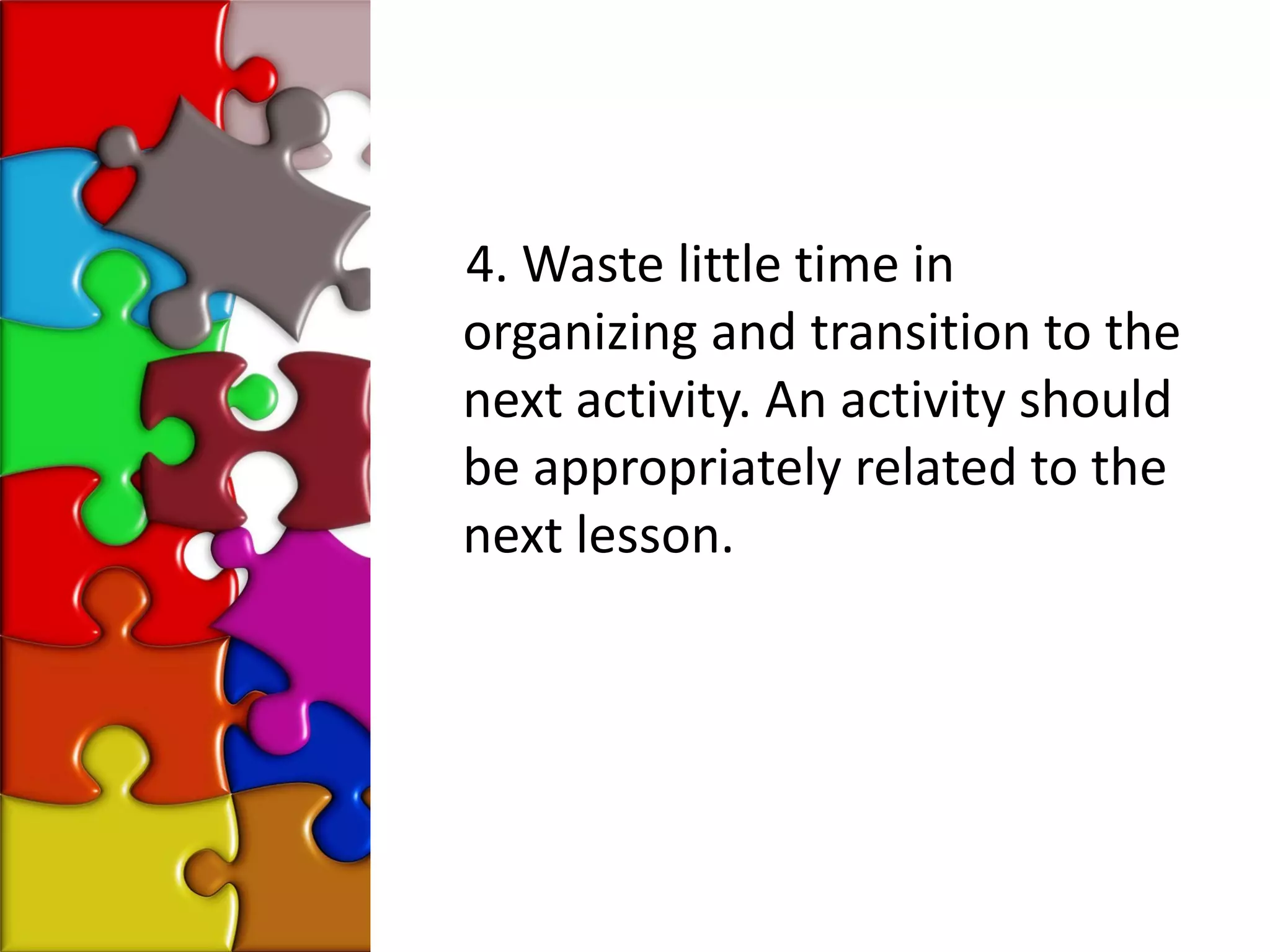 4. Waste little time in organizing and transition to the next activity. An activity should be appropriately related to the next lesson.